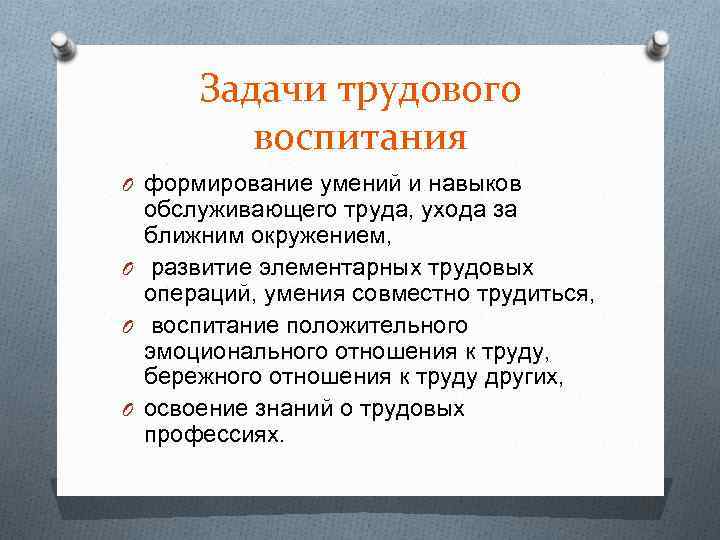 Задачи трудового воспитания

O формирование умений и навыков обслуживающего труда, ухода за ближним окружением,

O развитие элементарных трудовых операций, умения совместно трудиться,

O воспитание положительного эмоционального отношения к труду, бережного отношения к труду других,

O освоение знаний о трудовых профессиях.